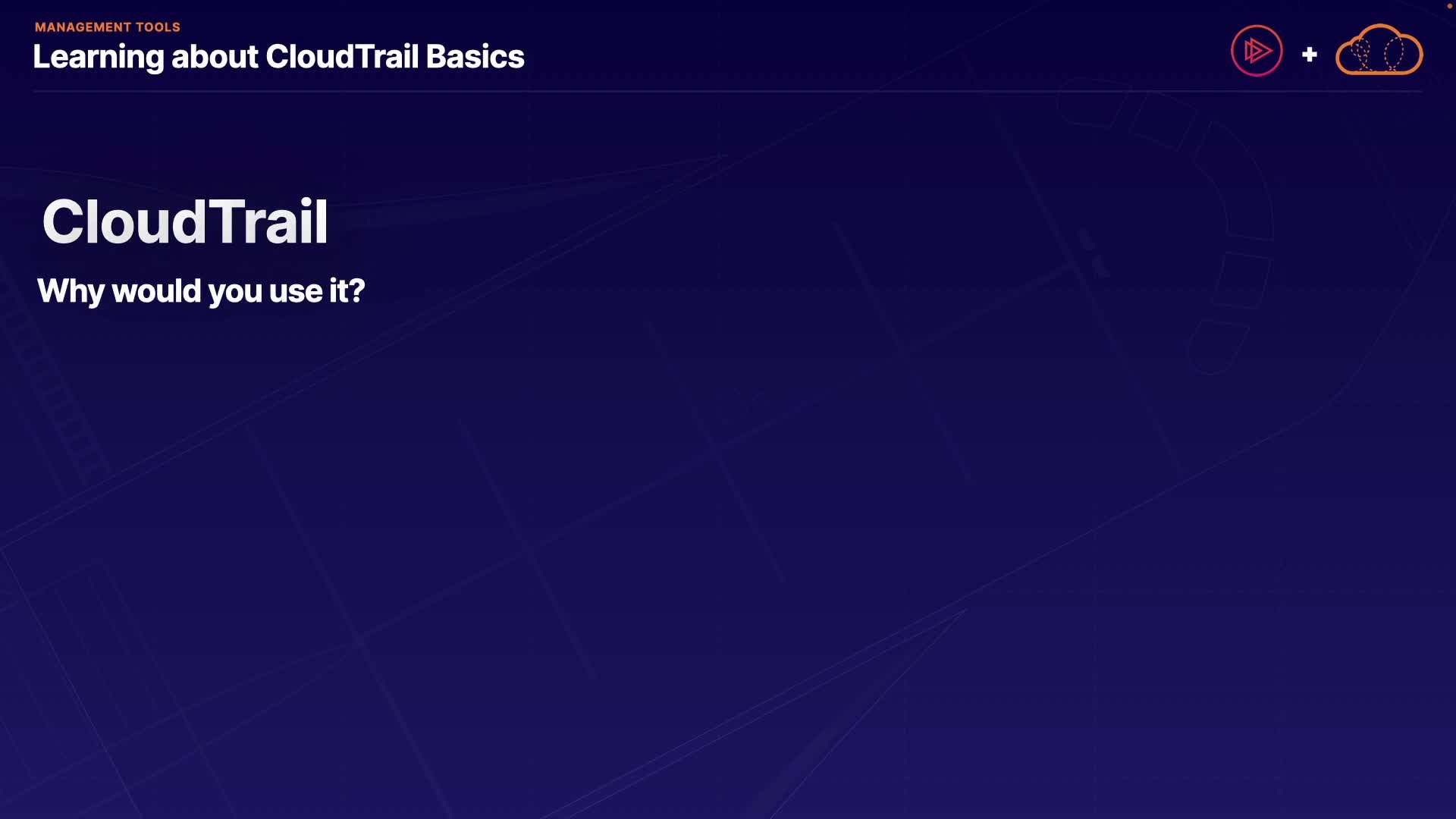 MANAGEMENT TOOLS
Learning about CloudTrail Basics

+

CloudTrail

Why would you use it?